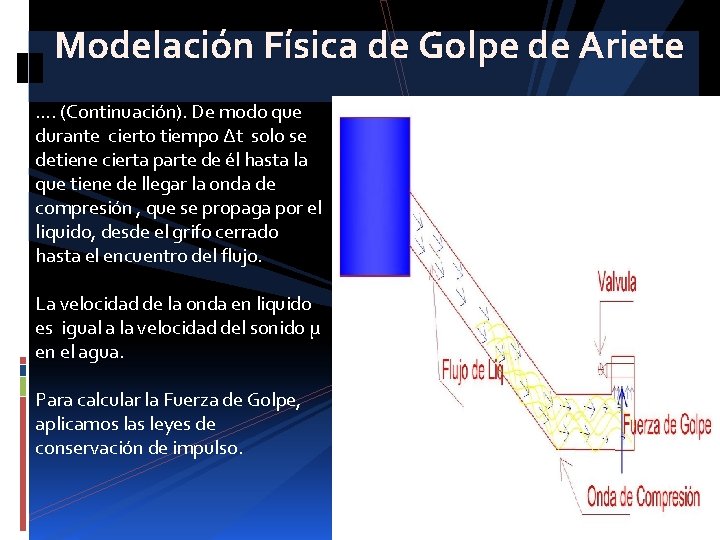 Modelación Física de Golpe de Ariete

…. (Continuación). De modo que durante cierto tiempo $\Delta t$ solo se detiene cierta parte de él hasta la que tiene de llegar la onda de compresión , que se propaga por el liquido, desde el grifo cerrado hasta el encuentro del flujo.

La velocidad de la onda en liquido es igual a la velocidad del sonido $\mu$ en el agua.

Para calcular la Fuerza de Golpe, aplicamos las leyes de conservación de impulso.

Valvula

Flujo de Liq

Fuerza de Golpe

Onda de Compresión